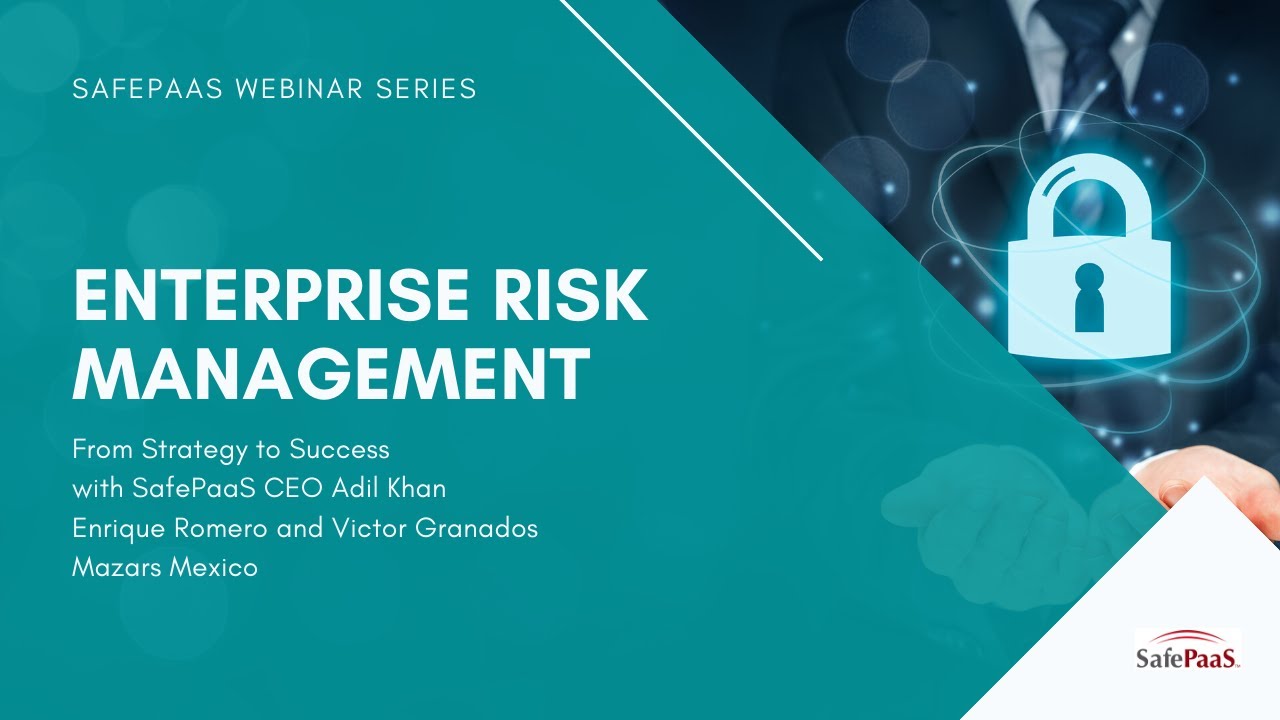 SAFEPAAS WEBINAR SERIES

ENTERPRISE RISK MANAGEMENT

From Strategy to Success
with SafePaaS CEO Adil Khan
Enrique Romero and Victor Granados
Mazars Mexico

SafePaaS